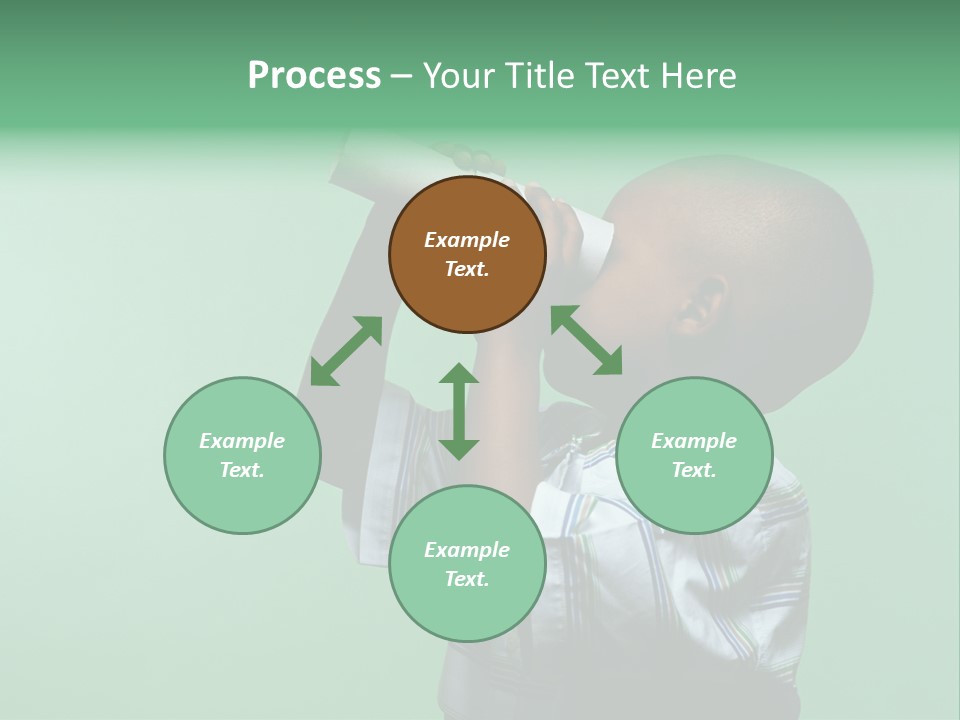 Process – Your Title Text Here

Example Text.

Example Text.

Example Text.

Example Text.